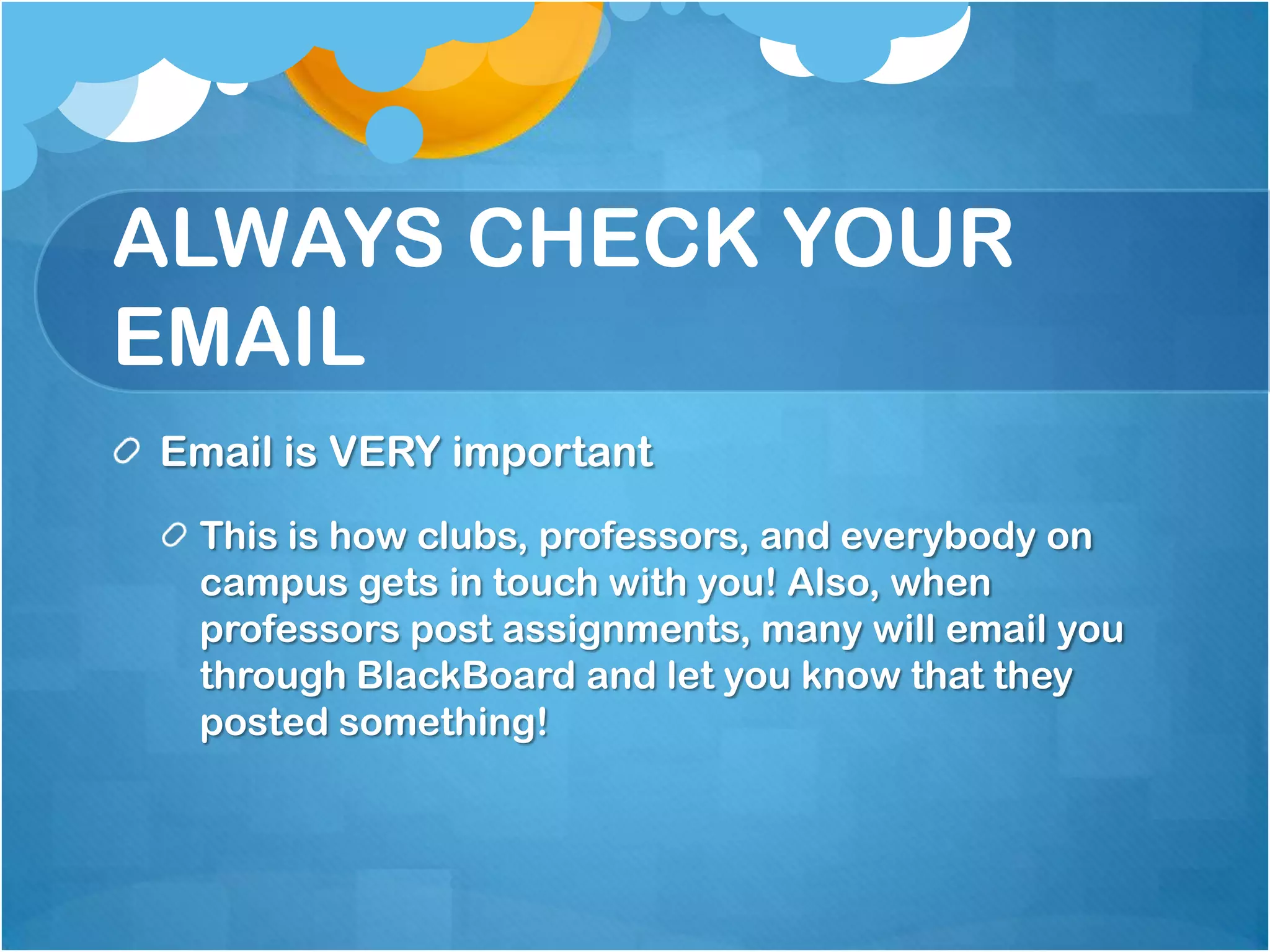 ALWAYS CHECK YOUR EMAIL

Email is VERY important

This is how clubs, professors, and everybody on campus gets in touch with you! Also, when professors post assignments, many will email you through BlackBoard and let you know that they posted something!